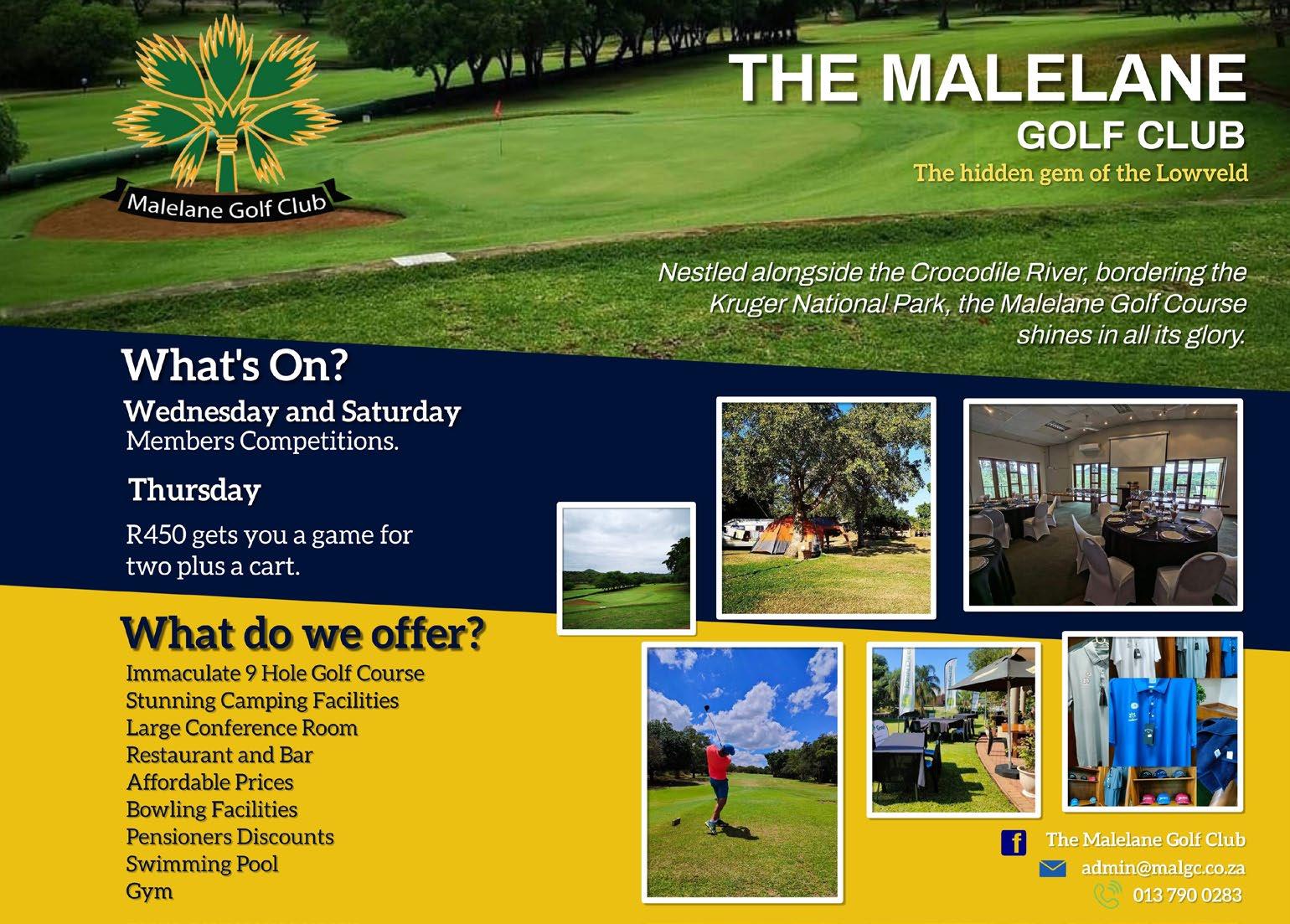 Malelane Golf Club

THE MALELANE
GOLF CLUB
The hidden gem of the Lowveld

Nestled alongside the Crocodile River, bordering the Kruger National Park, the Malelane Golf Course shines in all its glory.

What's On?

Wednesday and Saturday
Members Competitions.

Thursday

R450 gets you a game for two plus a cart.

What do we offer?

Immaculate 9 Hole Golf Course
Stunning Camping Facilities
Large Conference Room
Restaurant and Bar
Affordable Prices
Bowling Facilities
Pensioners Discounts
Swimming Pool
Gym

The Malelane Golf Club
admin@malgc.co.za
013 790 0283